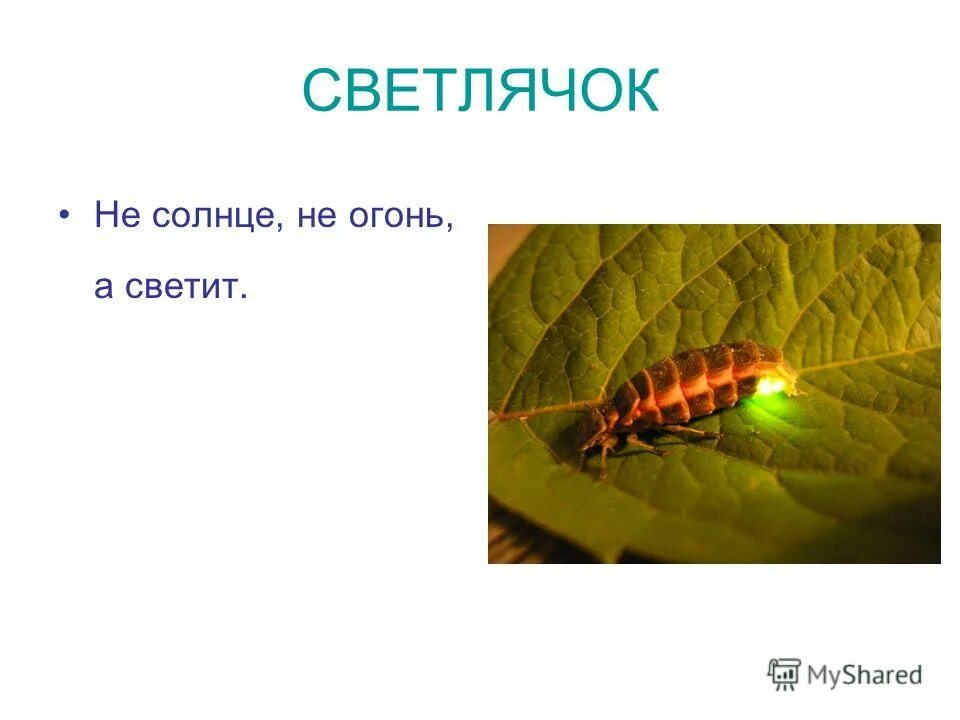 СВЕТЛЯЧОК

• Не солнце, не огонь,

а светит.

MyShared